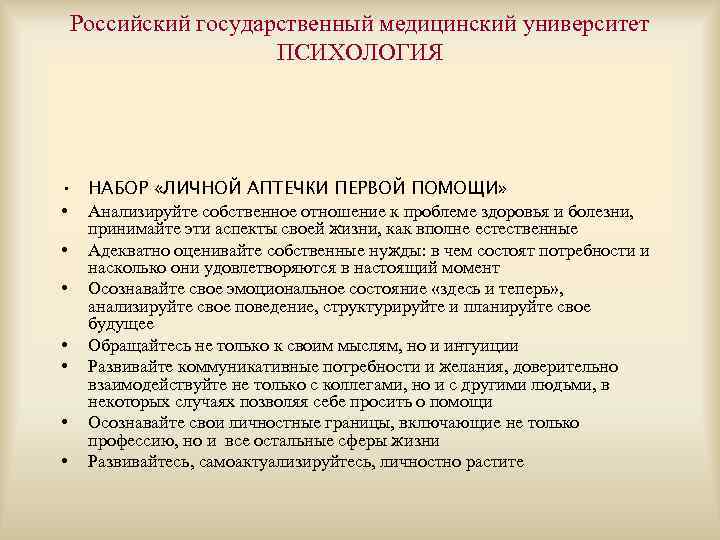 Российский государственный медицинский университет
ПСИХОЛОГИЯ

• НАБОР «ЛИЧНОЙ АПТЕЧКИ ПЕРВОЙ ПОМОЩИ»
• Анализируйте собственное отношение к проблеме здоровья и болезни, принимайте эти аспекты своей жизни, как вполне естественные
• Адекватно оценивайте собственные нужды: в чем состоят потребности и насколько они удовлетворяются в настоящий момент
• Осознавайте свое эмоциональное состояние «здесь и теперь», анализируйте свое поведение, структурируйте и планируйте свое будущее
• Обращайтесь не только к своим мыслям, но и интуиции
• Развивайте коммуникативные потребности и желания, доверительно взаимодействуйте не только с коллегами, но и с другими людьми, в некоторых случаях позволяя себе просить о помощи
• Осознавайте свои личностные границы, включающие не только профессию, но и все остальные сферы жизни
• Развивайтесь, самоактуализируйтесь, личностно растите